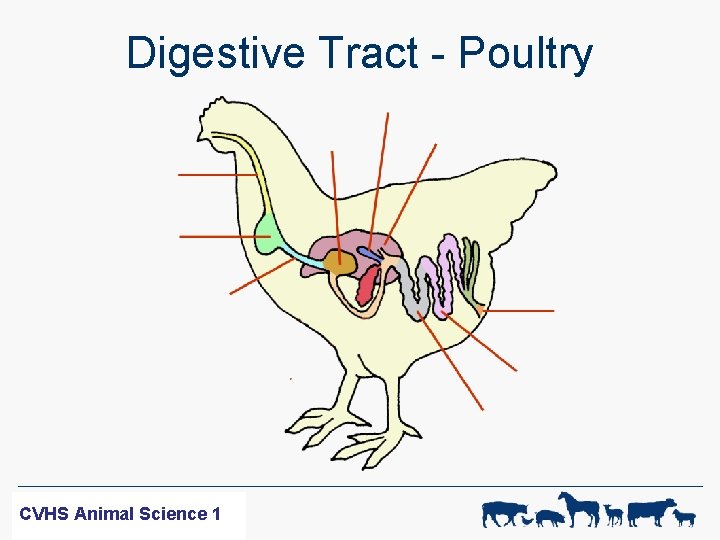 Digestive Tract - Poultry

CVHS Animal Science 1